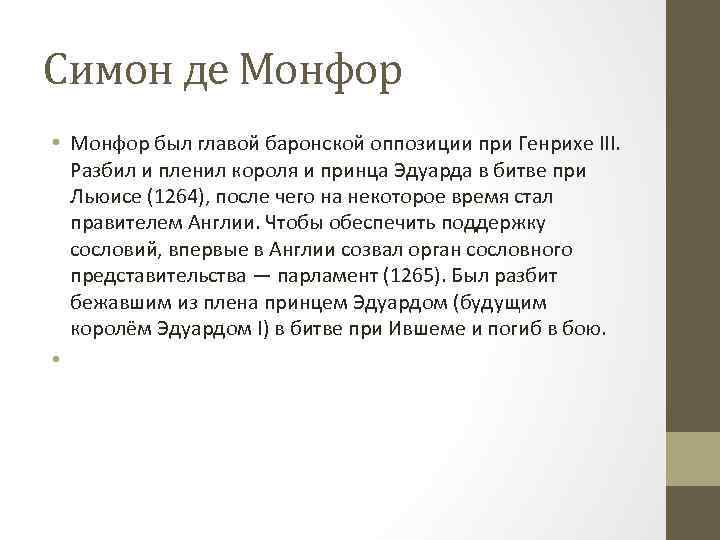 Симон де Монфор

• Монфор был главой баронской оппозиции при Генрихе III. Разбил и пленил короля и принца Эдуарда в битве при Льюисе (1264), после чего на некоторое время стал правителем Англии. Чтобы обеспечить поддержку сословий, впервые в Англии созвал орган сословного представительства — парламент (1265). Был разбит бежавшим из плена принцем Эдуардом (будущим королём Эдуардом I) в битве при Ившеме и погиб в бою.

•